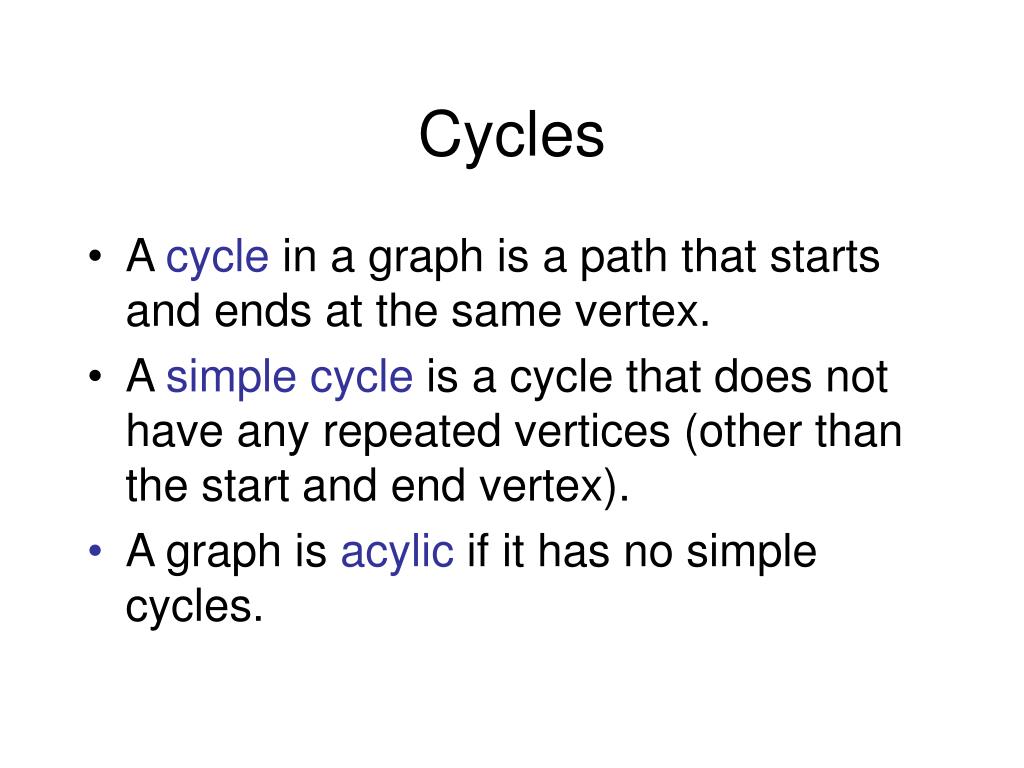 Cycles

• A cycle in a graph is a path that starts and ends at the same vertex.
• A simple cycle is a cycle that does not have any repeated vertices (other than the start and end vertex).
• A graph is acylic if it has no simple cycles.